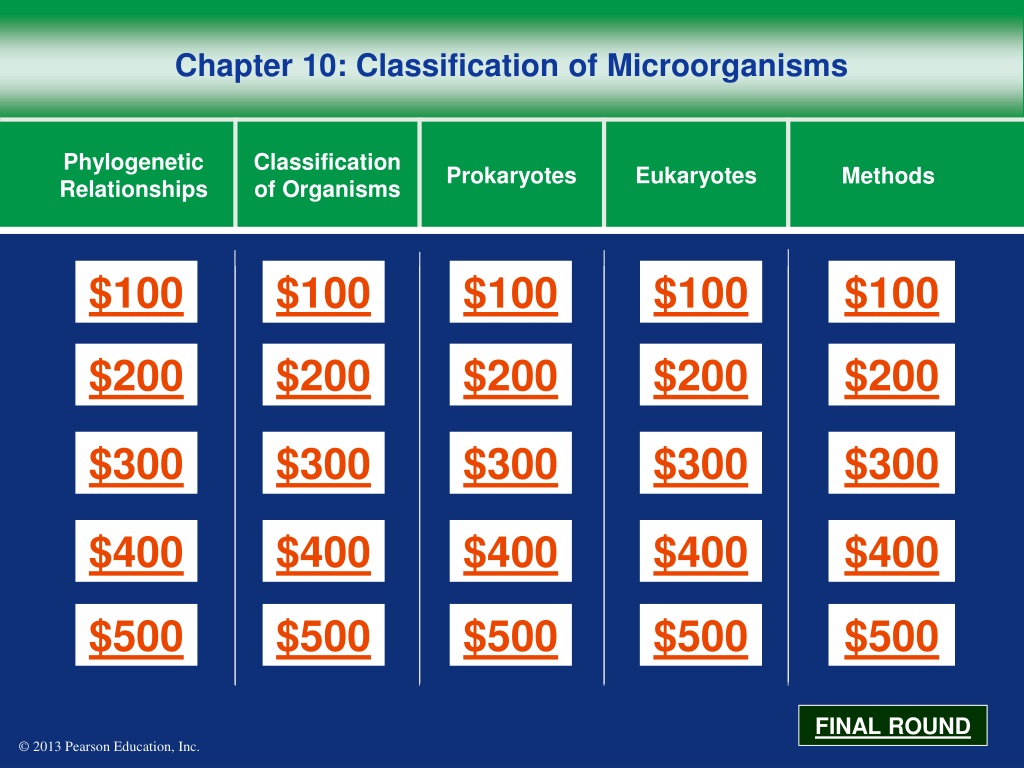 Chapter 10: Classification of Microorganisms

| Phylogenetic Relationships | Classification of Organisms | Prokaryotes | Eukaryotes | Methods |
|---|---|---|---|---|
| \$100 | \$100 | \$100 | \$100 | \$100 |
| \$200 | \$200 | \$200 | \$200 | \$200 |
| \$300 | \$300 | \$300 | \$300 | \$300 |
| \$400 | \$400 | \$400 | \$400 | \$400 |
| \$500 | \$500 | \$500 | \$500 | \$500 |

FINAL ROUND

© 2013 Pearson Education, Inc.